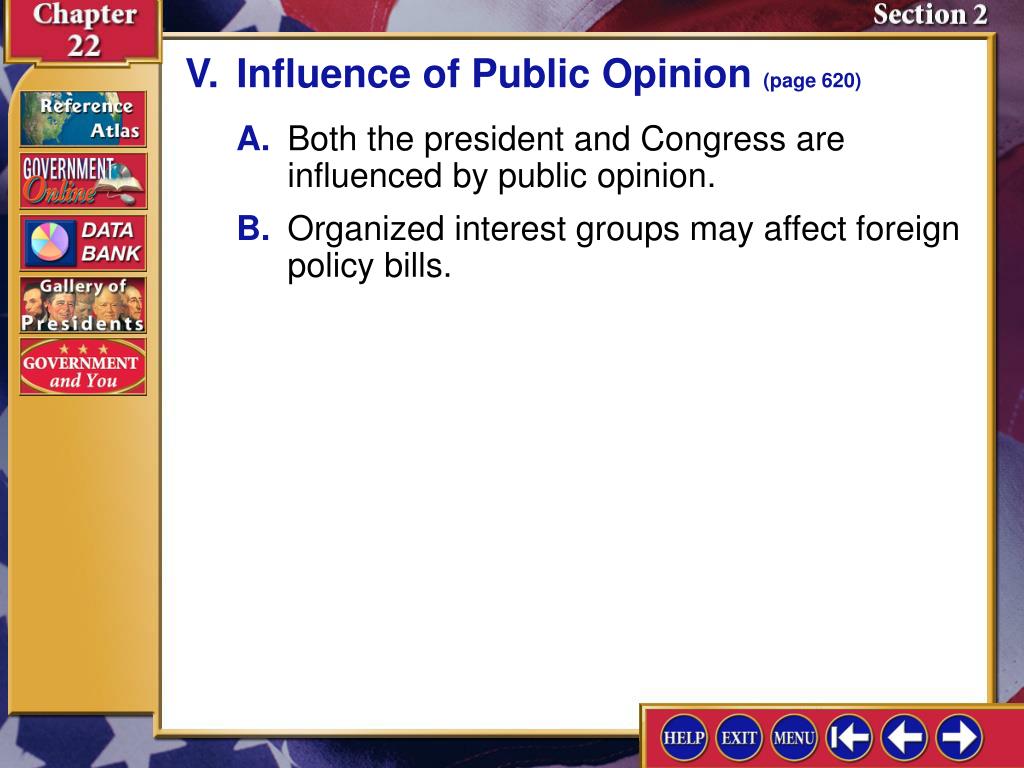 Chapter 22

Section 2

Reference Atlas

GOVERNMENT Online

DATA BANK

Gallery of Presidents

GOVERNMENT and You

V. Influence of Public Opinion (page 620)

A. Both the president and Congress are influenced by public opinion.

B. Organized interest groups may affect foreign policy bills.

HELP EXIT MENU